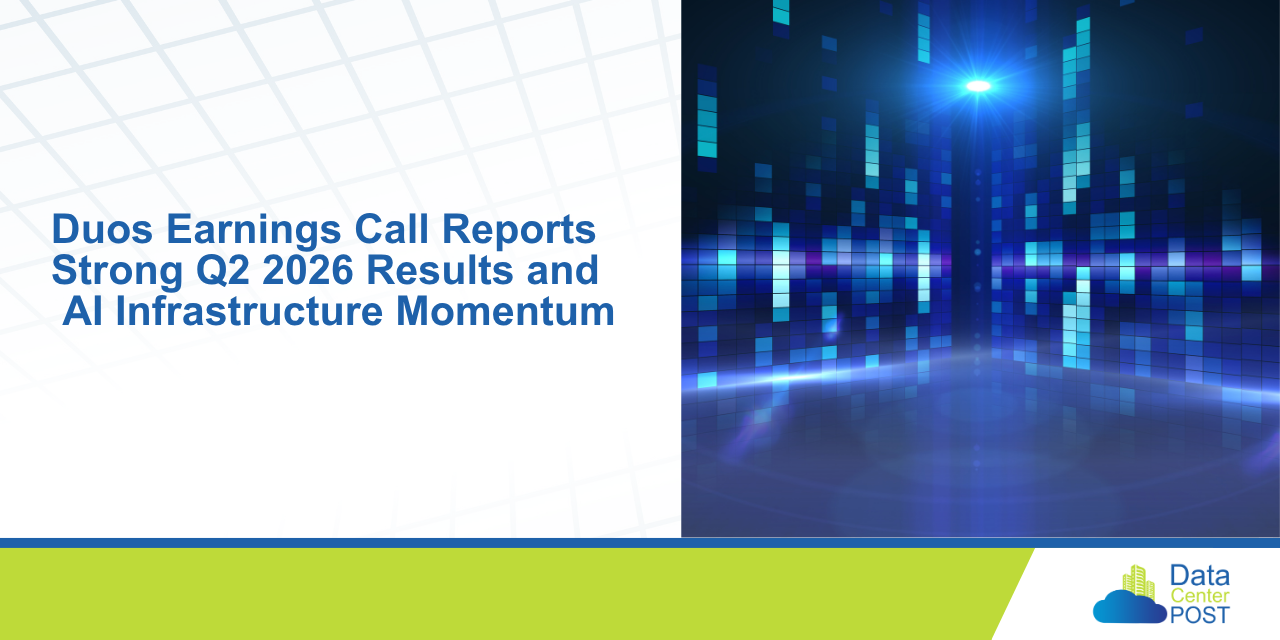 Duos Earnings Call Reports Strong Q2 2026 Results and AI Infrastructure Momentum

Data Center POST